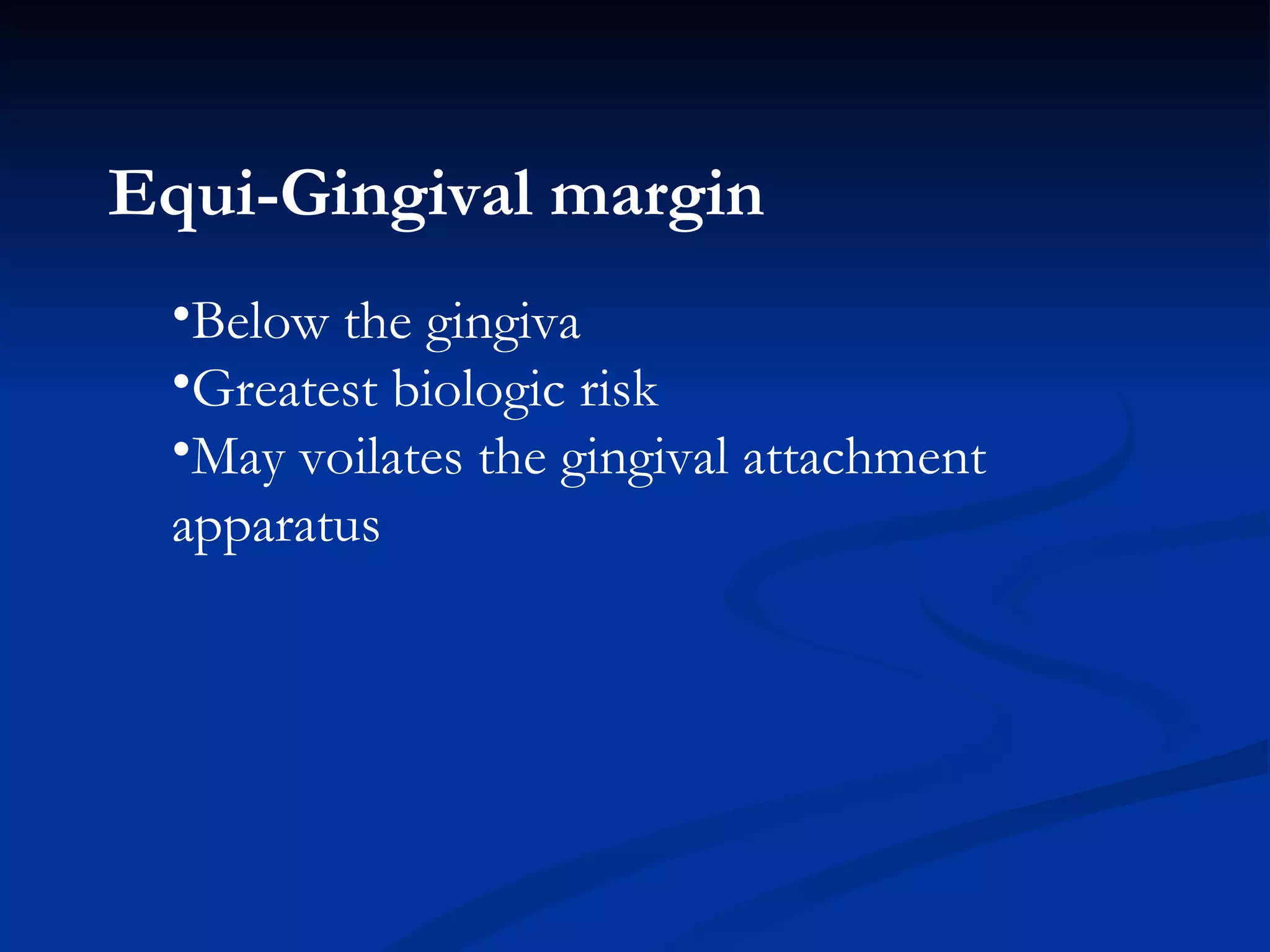 Equi-Gingival margin

•Below the gingiva
•Greatest biologic risk
•May voilates the gingival attachment apparatus